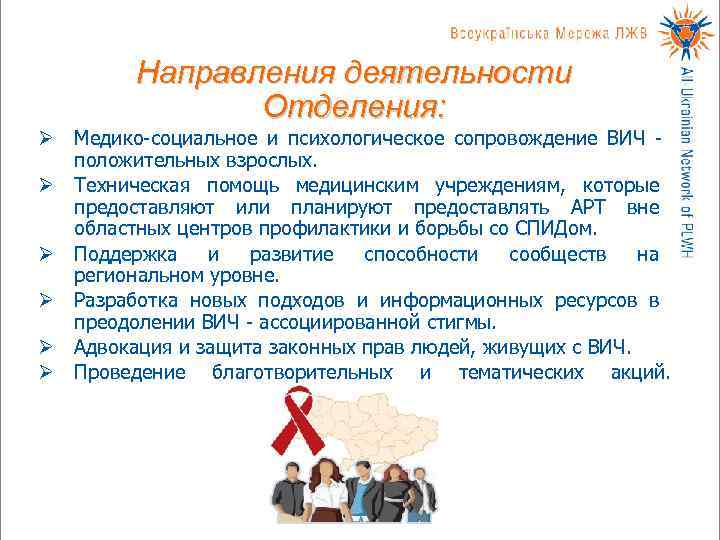 Всеукраїнська Мережа ЛЖВ

All-Ukrainian Network of PLWH

Направления деятельности Отделения:

➢ Медико-социальное и психологическое сопровождение ВИЧ - положительных взрослых.
➢ Техническая помощь медицинским учреждениям, которые предоставляют или планируют предоставлять АРТ вне областных центров профилактики и борьбы со СПИДом.
➢ Поддержка и развитие способности сообществ на региональном уровне.
➢ Разработка новых подходов и информационных ресурсов в преодолении ВИЧ - ассоциированной стигмы.
➢ Адвокация и защита законных прав людей, живущих с ВИЧ.
➢ Проведение благотворительных и тематических акций.